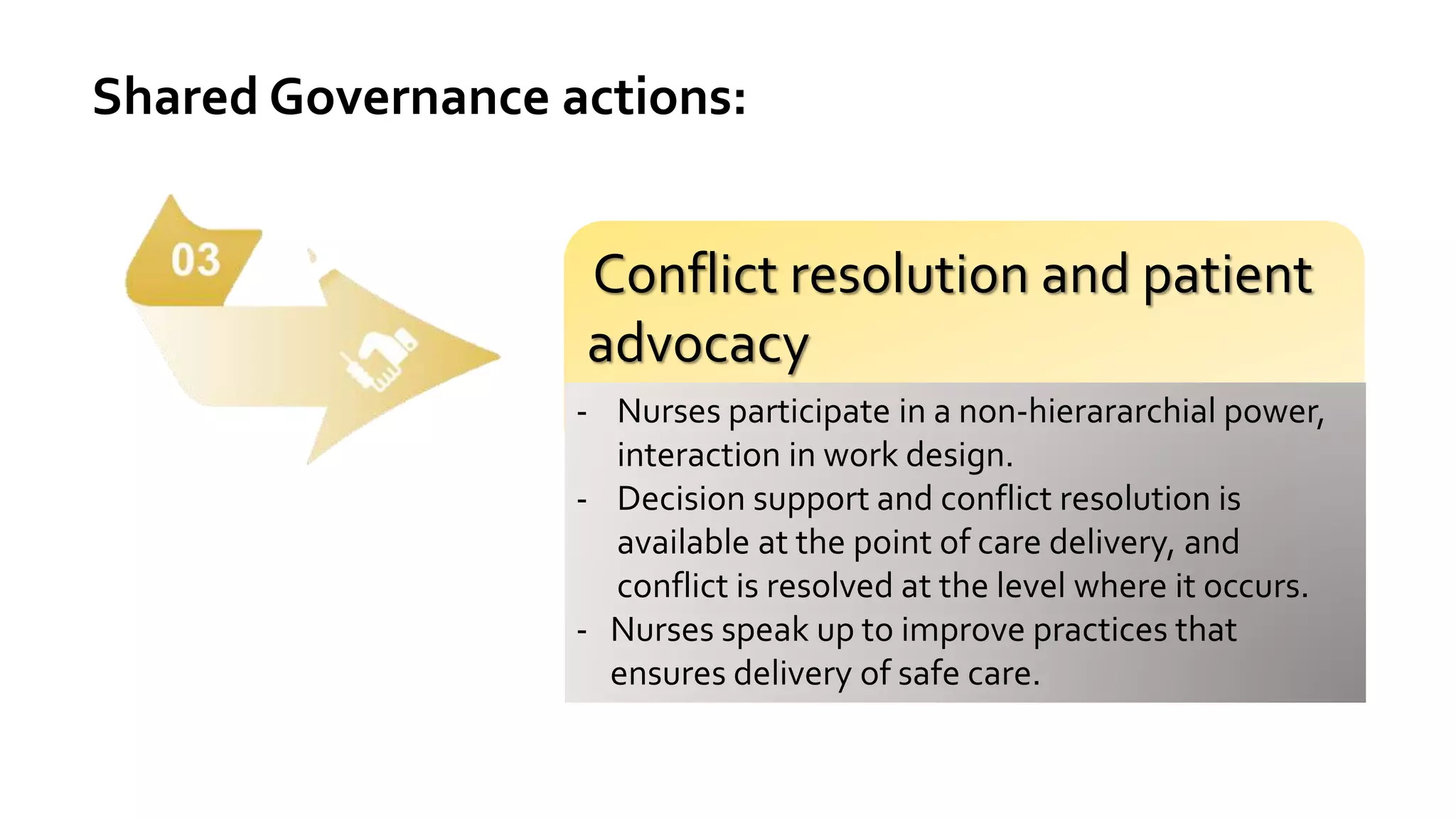 Shared Governance actions:

03

Conflict resolution and patient advocacy

- Nurses participate in a non-hierararchial power, interaction in work design.
- Decision support and conflict resolution is available at the point of care delivery, and conflict is resolved at the level where it occurs.
- Nurses speak up to improve practices that ensures delivery of safe care.